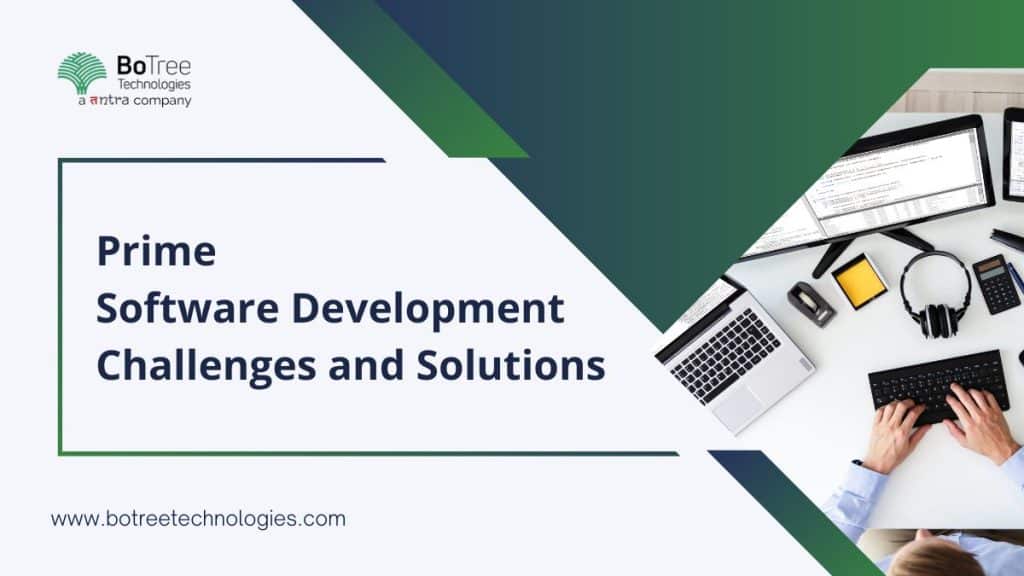 BoTree
Technologies
a antra company

Prime
Software Development
Challenges and Solutions

www.botreetechnologies.com